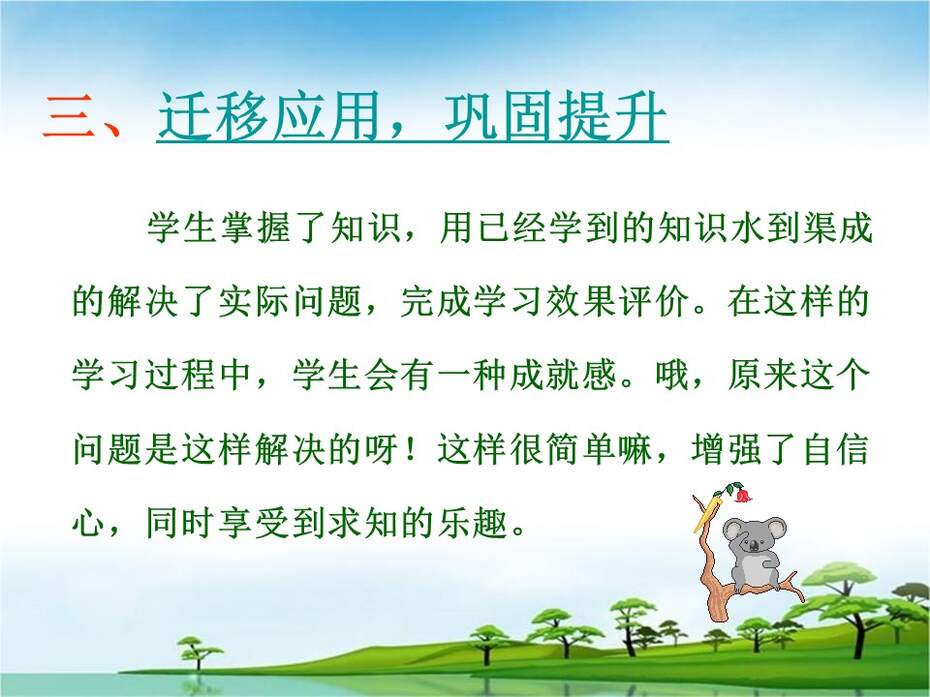 三、迁移应用，巩固提升

学生掌握了知识，用已经学到的知识水到渠成的解决了实际问题，完成学习效果评价。在这样的学习过程中，学生会有一种成就感。哦，原来这个问题是这样解决的呀！这样很简单嘛，增强了自信心，同时享受到求知的乐趣。